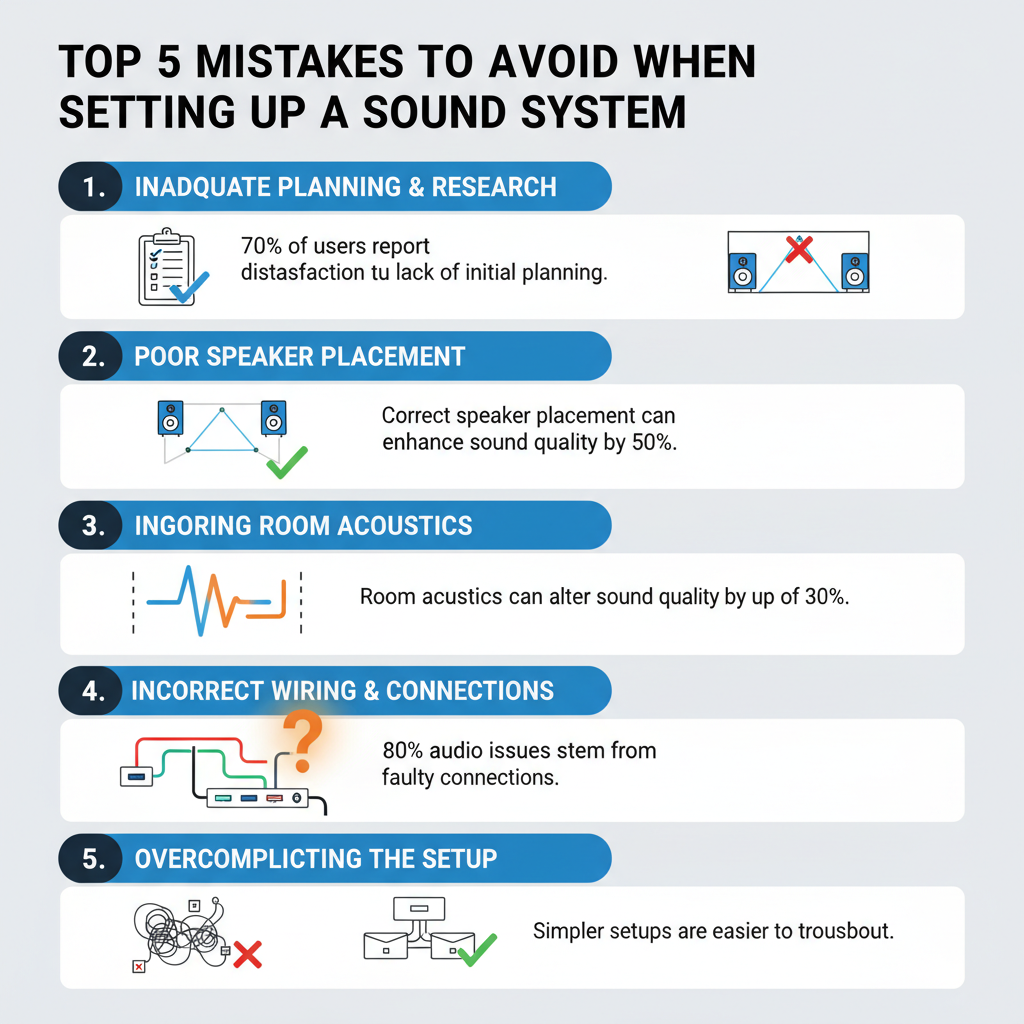 TOP 5 MISTAKES TO AVOID WHEN SETTING UP A SOUND SYSTEM

1. INADQUATE PLANNING & RESEARCH

70% of users report distasfaction tu lack of initial planning.

2. POOR SPEAKER PLACEMENT

Correct speaker placement can enhance sound quality by 50%.

3. INGORING ROOM ACOUSTICS

Room acustics can alter sound quality by up of 30%.

4. INCORRECT WIRING & CONNECTIONS

?

80% audio issues stem from faulty connections.

5. OVERCOMPLICTING THE SETUP

Simpler setups are easier to trousbout.